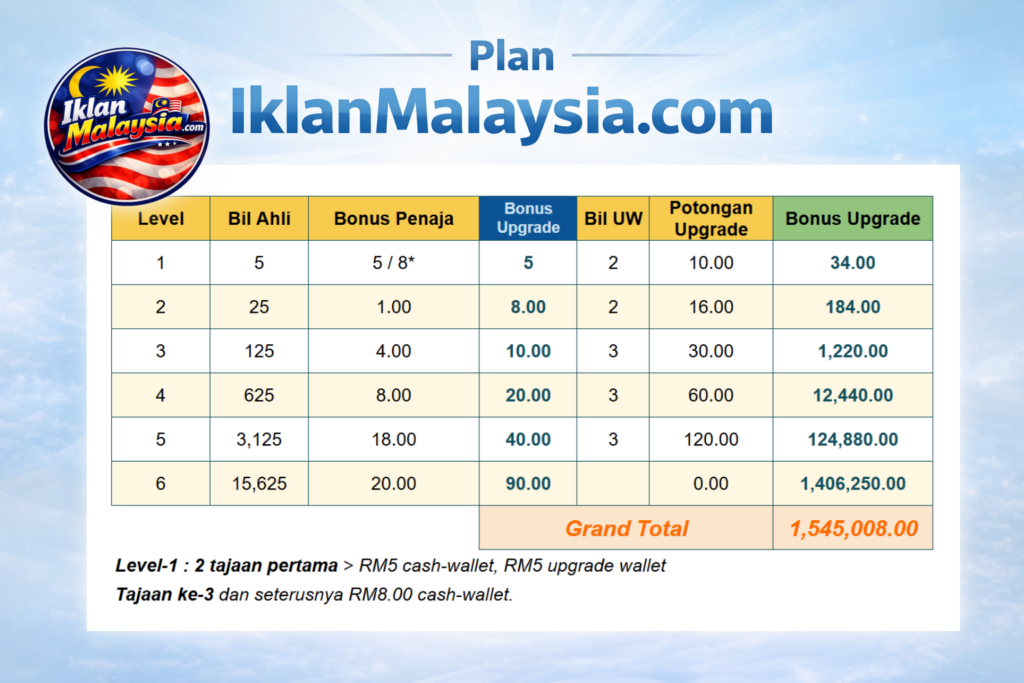 Iklan Malaysia.com

Plan
IklanMalaysia.com

| Level | Bil Ahli | Bonus Penaja | Bonus Upgrade | Bil UW | Potongan Upgrade | Bonus Upgrade |
|---|---|---|---|---|---|---|
| 1 | 5 | 5 / 8* | 5 | 2 | 10.00 | 34.00 |
| 2 | 25 | 1.00 | 8.00 | 2 | 16.00 | 184.00 |
| 3 | 125 | 4.00 | 10.00 | 3 | 30.00 | 1,220.00 |
| 4 | 625 | 8.00 | 20.00 | 3 | 60.00 | 12,440.00 |
| 5 | 3,125 | 18.00 | 40.00 | 3 | 120.00 | 124,880.00 |
| 6 | 15,625 | 20.00 | 90.00 |  | 0.00 | 1,406,250.00 |
|  |  |  | Grand Total |  |  | 1,545,008.00 |

Level-1 : 2 tajaan pertama > RM5 cash-wallet, RM5 upgrade wallet
Tajaan ke-3 dan seterusnya RM8.00 cash-wallet.